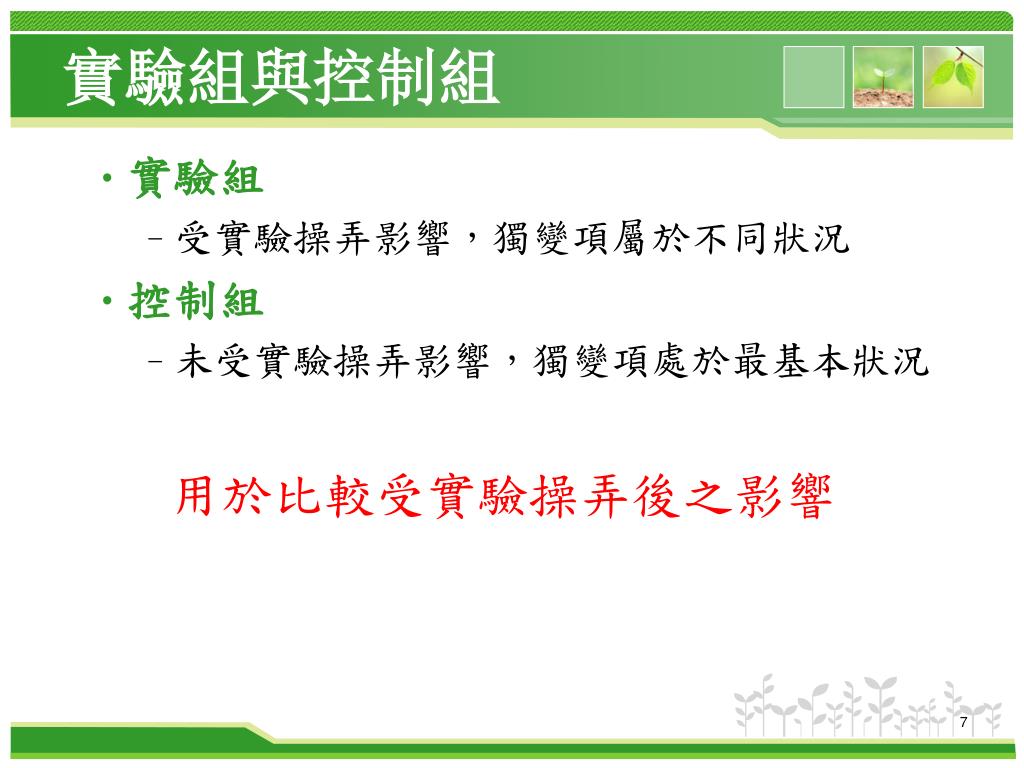 實驗組與控制組

• 實驗組
– 受實驗操弄影響，獨變項屬於不同狀況

• 控制組
– 未受實驗操弄影響，獨變項處於最基本狀況

用於比較受實驗操弄後之影響

7